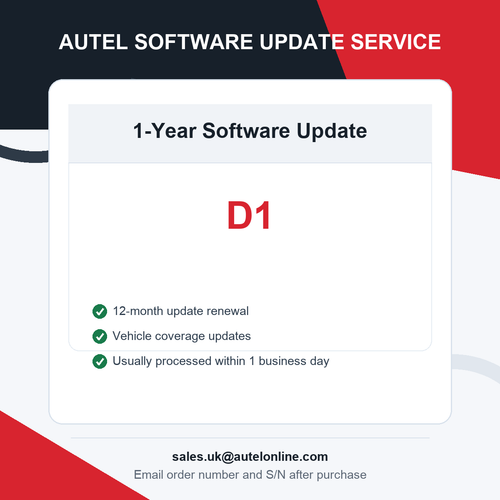 AUTEL SOFTWARE UPDATE SERVICE

1-Year Software Update

D1

12-month update renewal

Vehicle coverage updates

Usually processed within 1 business day

sales.uk@autelonline.com

Email order number and S/N after purchase